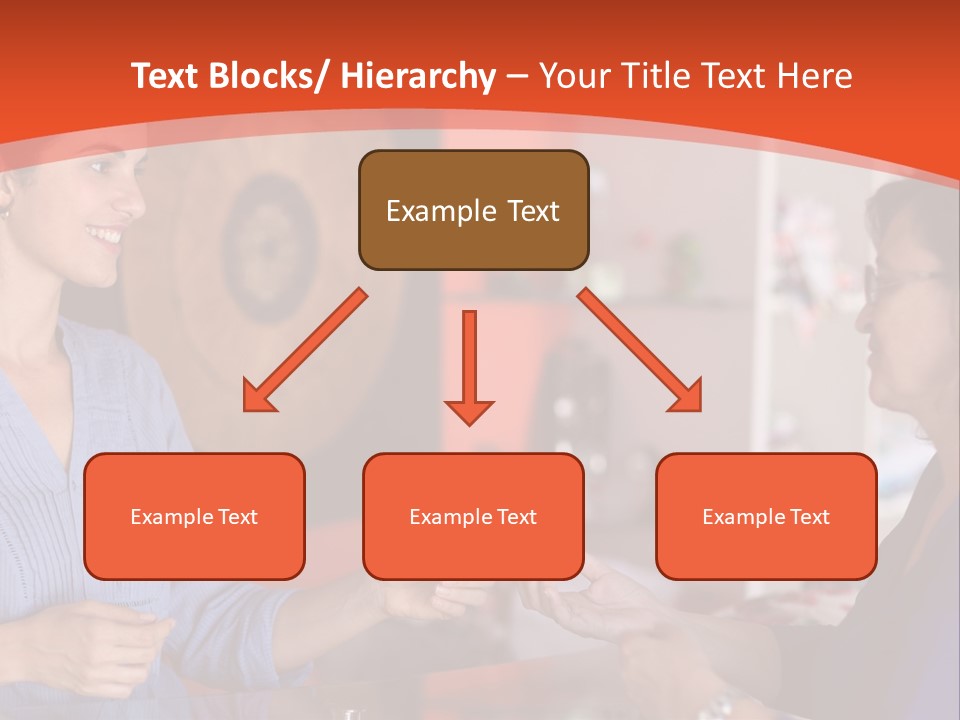 Text Blocks/ Hierarchy – Your Title Text Here

Example Text

Example Text

Example Text

Example Text